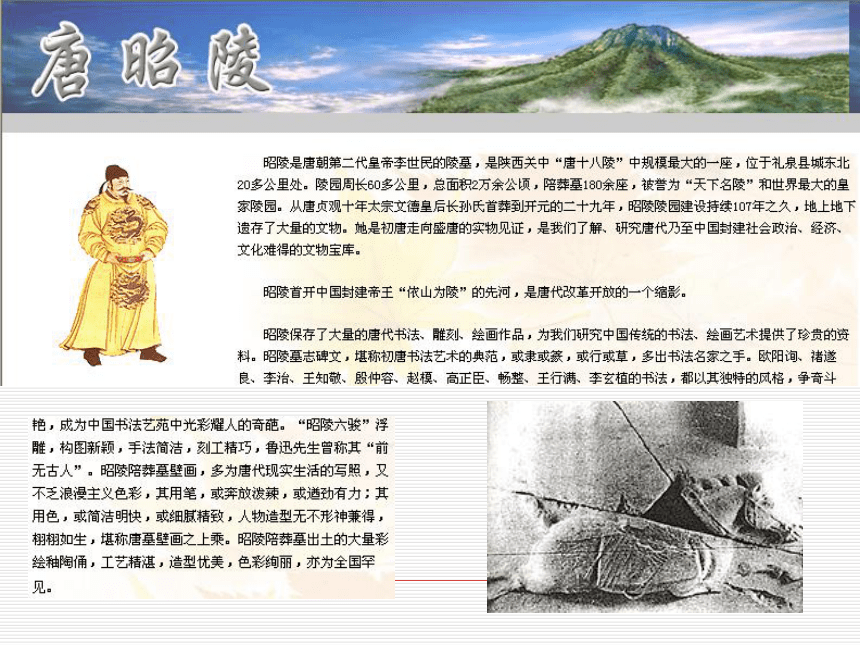 唐昭陵

昭陵是唐朝第二代皇帝李世民的陵墓，是陕西关中“唐十八陵”中规模最大的一座，位于礼泉县城东北20多公里处。陵园周长60多公里，总面积2万余公顷，陪葬墓180余座，被誉为“天下名陵”和世界最大的皇家陵园。从唐贞观十年太宗文德皇后长孙氏首葬到开元的二十九年，昭陵陵园建设持续107年之久，地上地下遗存了大量的文物。她是初唐走向盛唐的实物见证，是我们了解、研究唐代乃至中国封建社会政治、经济、文化难得的文物宝库。

昭陵首开中国封建帝王“依山为陵”的先河，是唐代改革开放的一个缩影。

昭陵保存了大量的唐代书法、雕刻、绘画作品，为我们研究中国传统的书法、绘画艺术提供了珍贵的资料。昭陵墓志碑文，堪称初唐书法艺术的典范，或隶或篆，或行或草，多出书法名家之手。欧阳询、褚遂良、李治、王知敬、殷仲容、赵模、高正臣、畅整、王行满、李玄植的书法，都以其独特的风格，争奇斗艳，成为中国书法艺苑中光彩耀人的奇葩。“昭陵六骏”浮雕，构图新颖，手法简洁，刻工精巧，鲁迅先生曾称其“前无古人”。昭陵陪葬墓壁画，多为唐代现实生活的写照，又不乏浪漫主义色彩，其用笔，或奔放泼辣，或遒劲有力；其用色，或简洁明快，或细腻精致，人物造型无不形神兼得，栩栩如生，堪称唐墓壁画之上乘。昭陵陪葬墓出土的大量彩绘釉陶俑，工艺精湛，造型优美，色彩绚丽，亦为全国罕见。